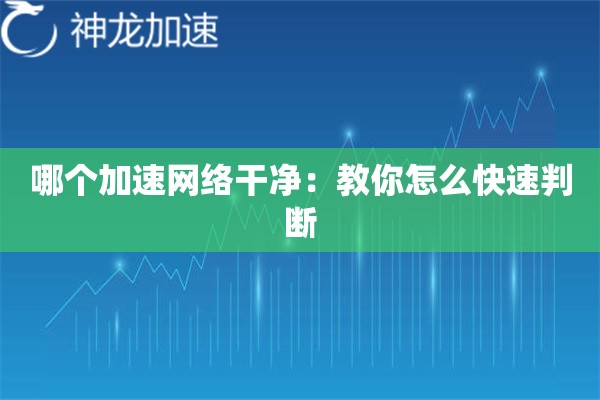 神龙加速

哪个加速网络干净：教你怎么快速判断